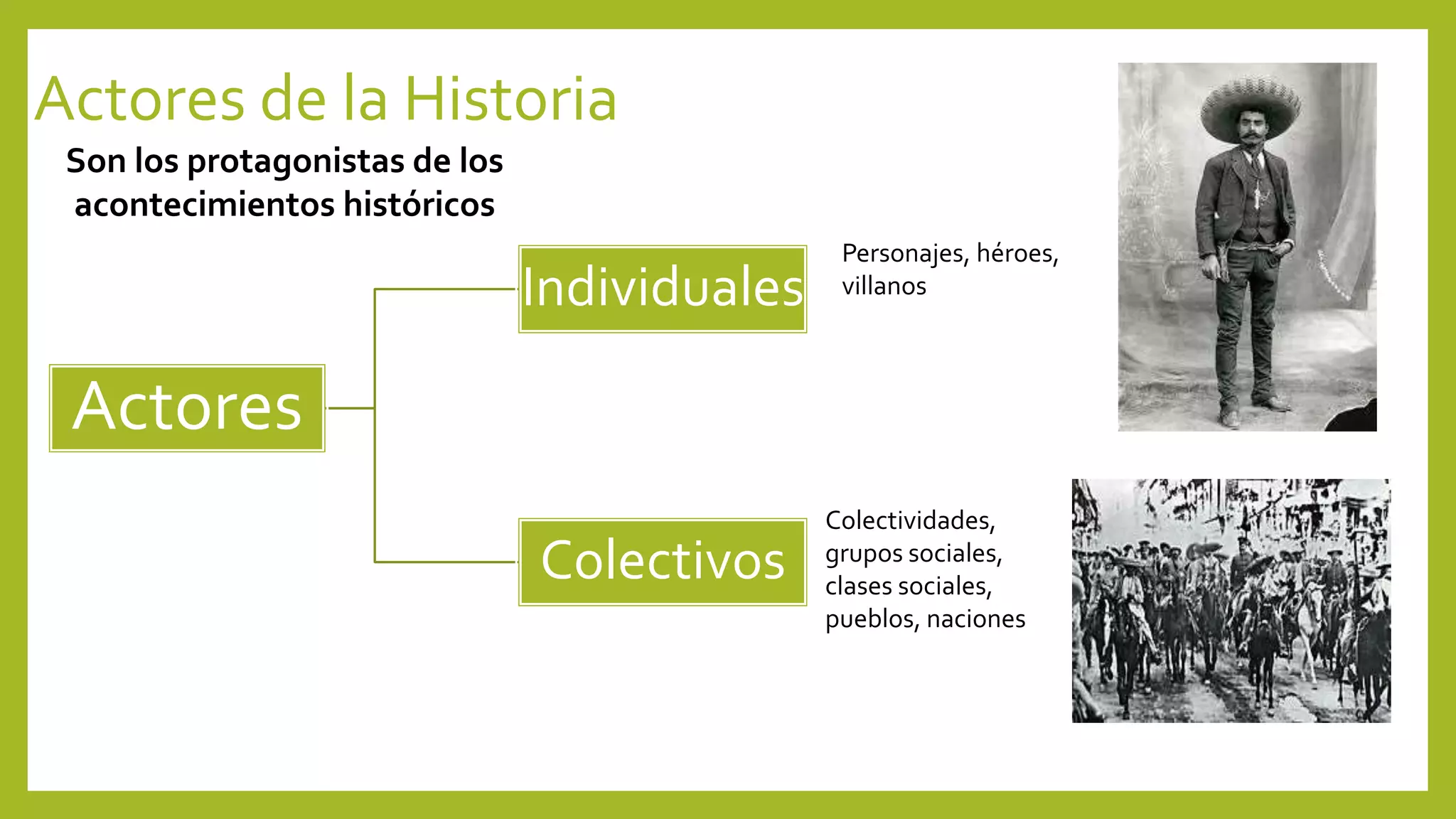 Actores de la Historia

Son los protagonistas de los acontecimientos históricos

Actores

Individuales

Personajes, héroes, villanos

Colectivos

Colectividades, grupos sociales, clases sociales, pueblos, naciones